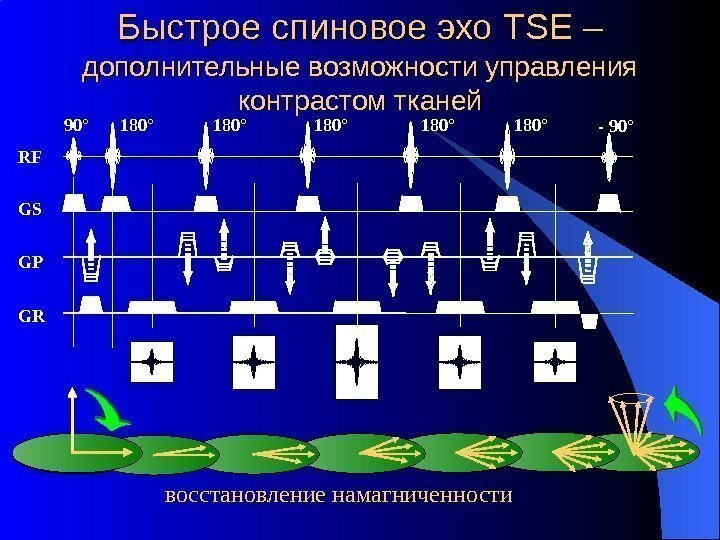 Быстрое спиновое эхо TSE – дополнительные возможности управления контрастом тканей

90° 180° 180° 180° 180° 180° - 90°

RF

GS

GP

GR

восстановление намагниченности